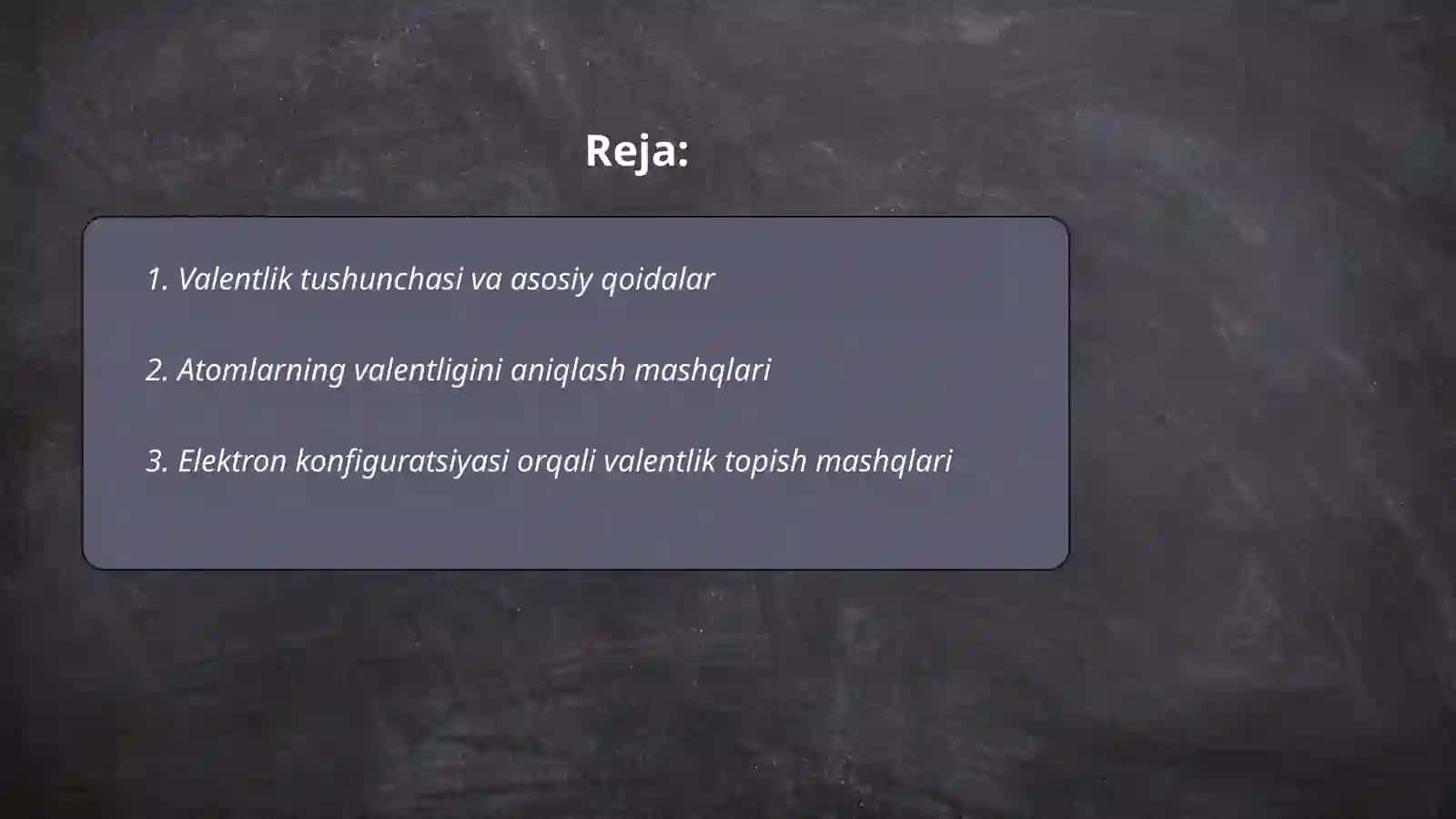 Reja:

1. Valentlik tushunchasi va asosiy qoidalar

2. Atomlarning valentligini aniqlash mashqlari

3. Elektron konfiguratsiyasi orqali valentlik topish mashqlari